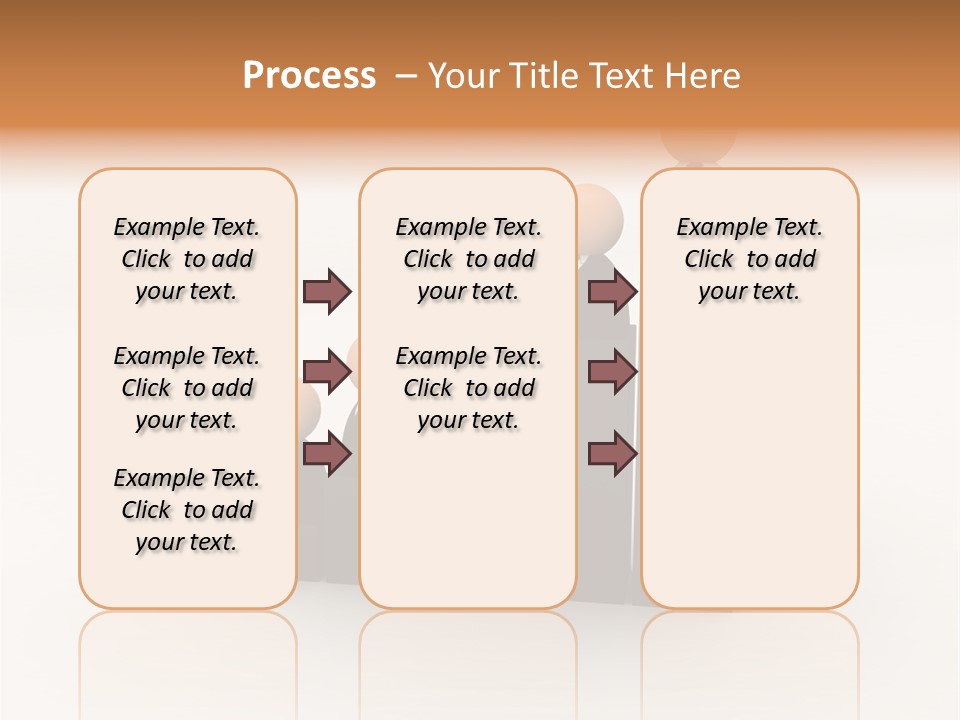 Process – Your Title Text Here

Example Text. Click to add your text.

Example Text. Click to add your text.

Example Text. Click to add your text.

Example Text. Click to add your text.

Example Text. Click to add your text.

Example Text. Click to add your text.